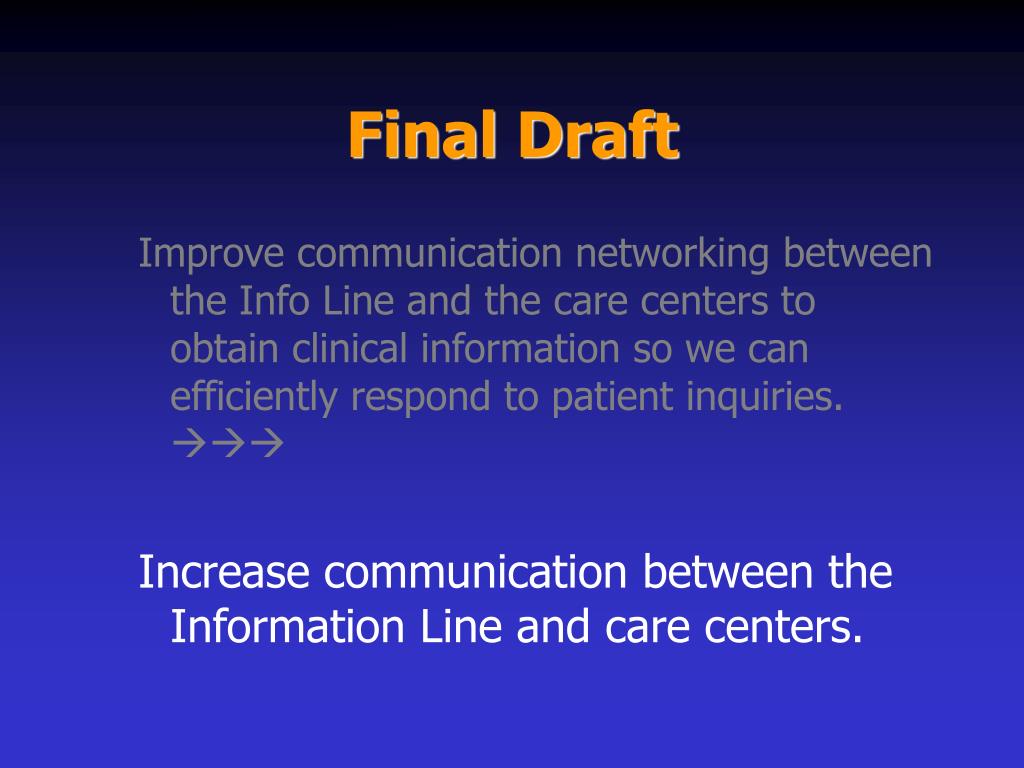 Final Draft

Improve communication networking between the Info Line and the care centers to obtain clinical information so we can efficiently respond to patient inquiries. →→→

Increase communication between the Information Line and care centers.